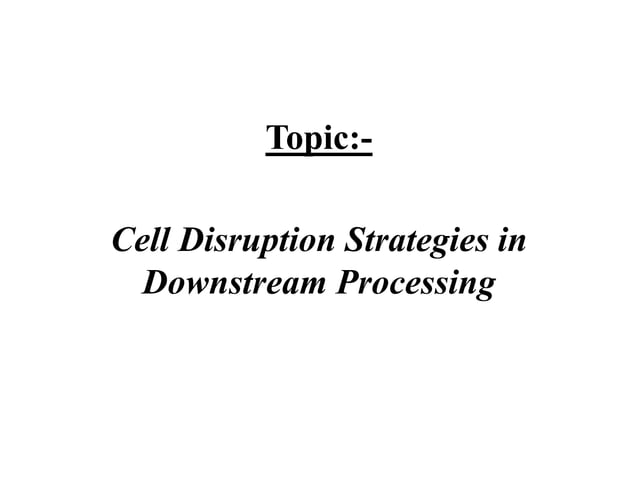 Topic:-

Cell Disruption Strategies in Downstream Processing